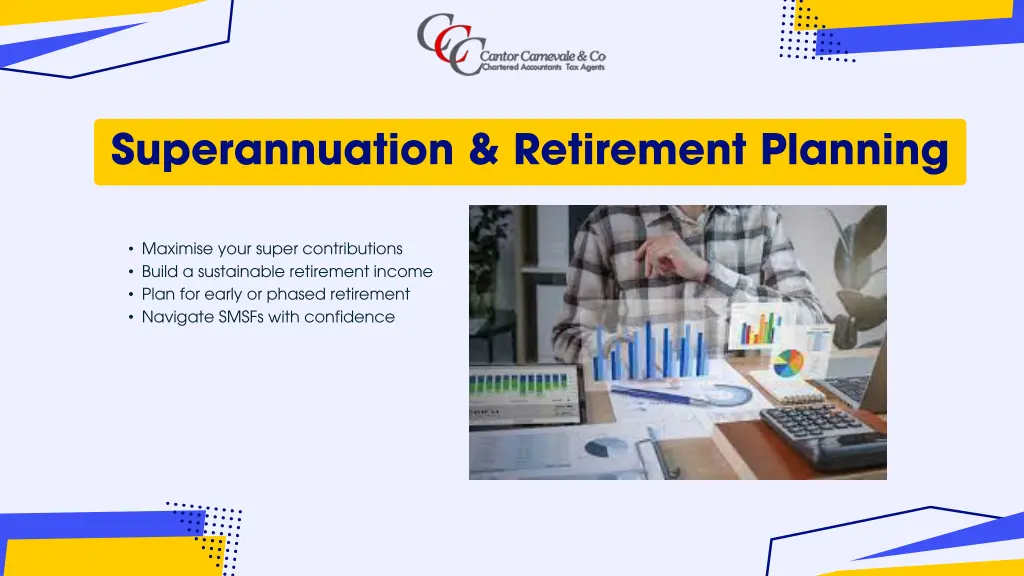 CCC
Cantor Carnevale & Co
Chartered Accountants Tax Agents

Superannuation & Retirement Planning

• Maximise your super contributions
• Build a sustainable retirement income
• Plan for early or phased retirement
• Navigate SMSFs with confidence